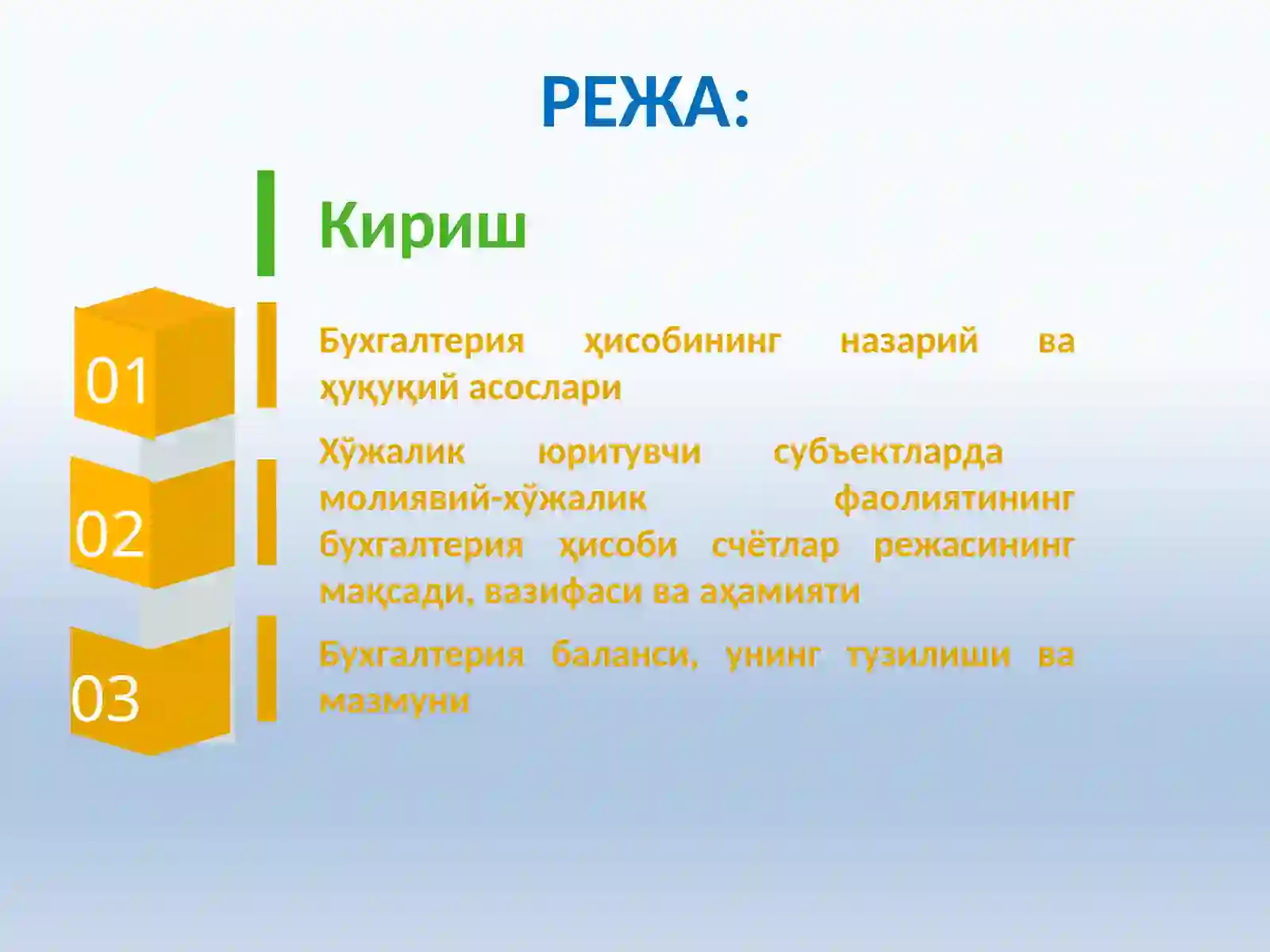 РЕЖА:

Кириш

01

Бухгалтерия ҳисобининг назарий ва ҳуқуқий асослари

02

Хўжалик юритувчи субъектларда молиявий-хўжалик фаолиятининг бухгалтерия ҳисоби счётлар режасининг мақсади, вазифаси ва аҳамияти

03

Бухгалтерия баланси, унинг тузилиши ва мазмуни